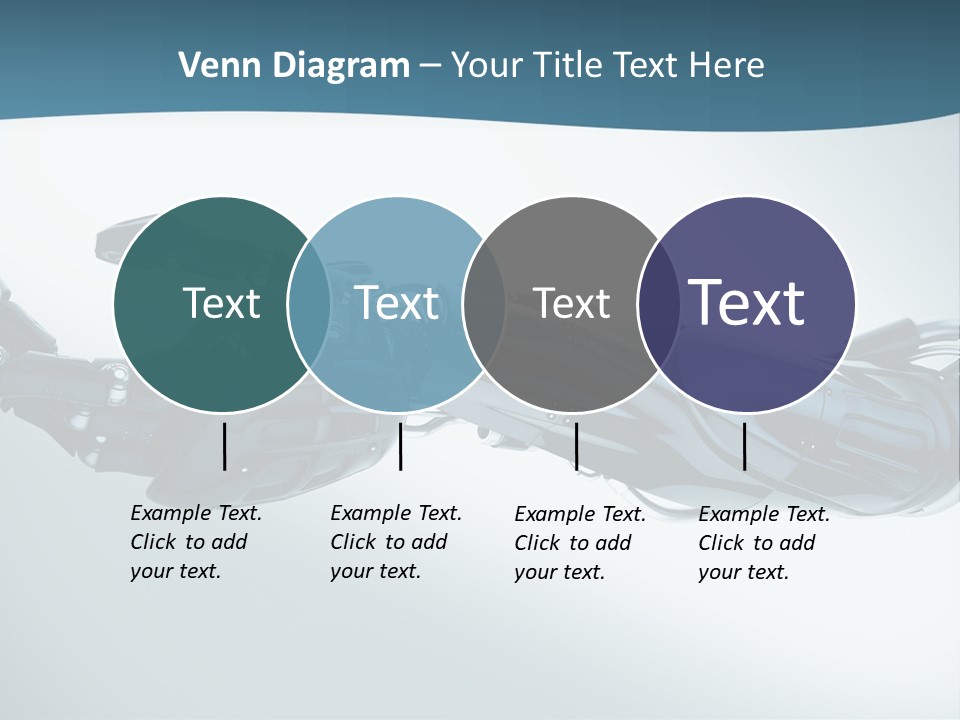 Venn Diagram – Your Title Text Here

Text

Text

Text

Text

Example Text. Click to add your text.

Example Text. Click to add your text.

Example Text. Click to add your text.

Example Text. Click to add your text.